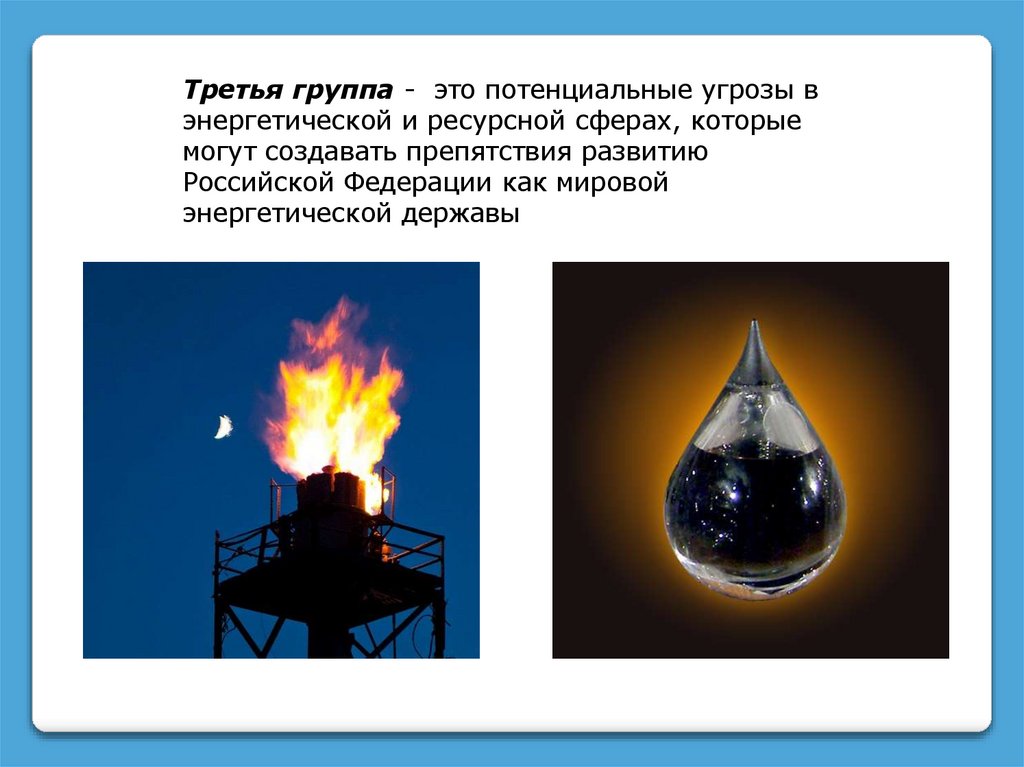 Третья группа - это потенциальные угрозы в энергетической и ресурсной сферах, которые могут создавать препятствия развитию Российской Федерации как мировой энергетической державы